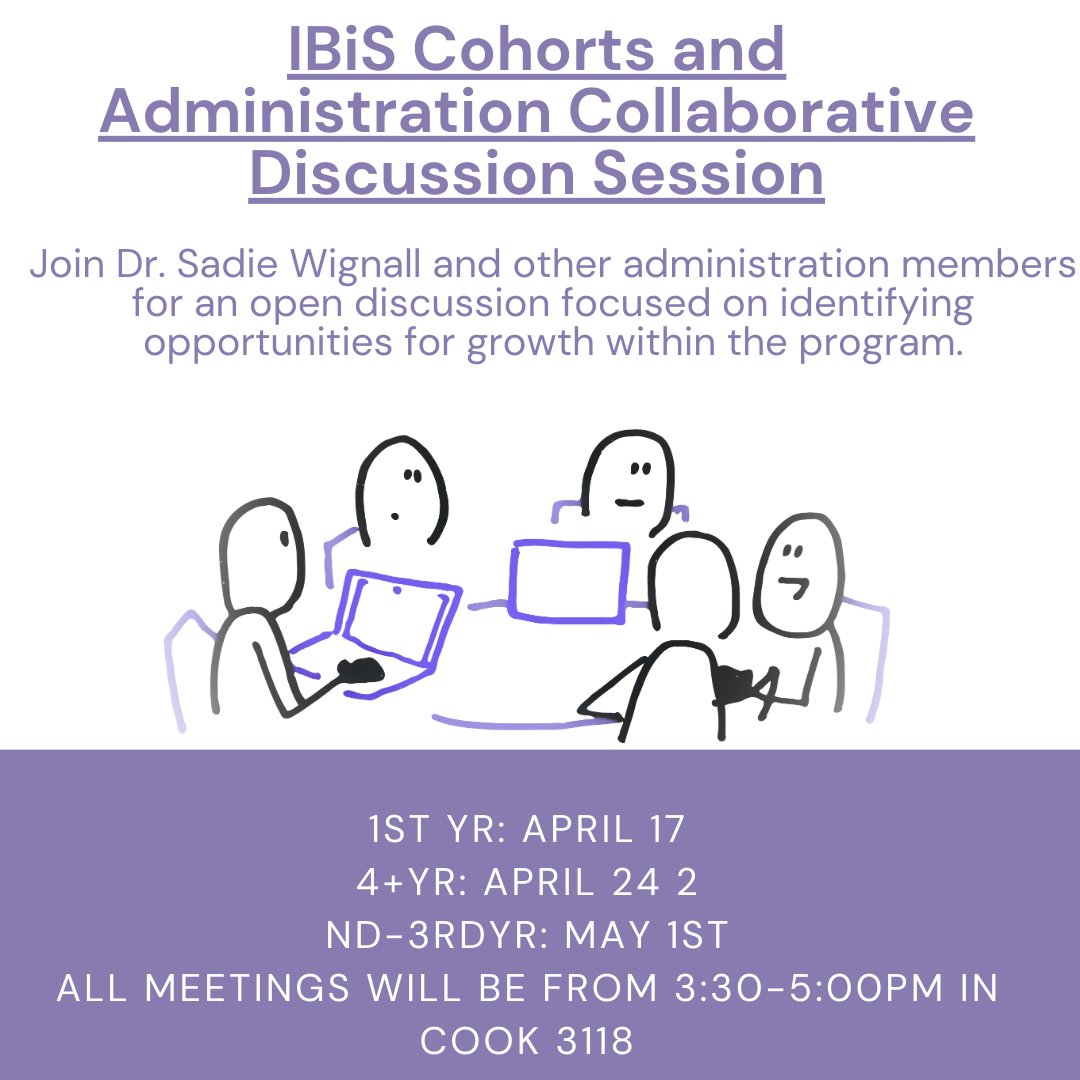 IBiS Cohorts and Administration Collaborative Discussion Session

Join Dr. Sadie Wignall and other administration members for an open discussion focused on identifying opportunities for growth within the program.

1ST YR: APRIL 17
4+YR: APRIL 24 2
ND-3RDYR: MAY 1ST
ALL MEETINGS WILL BE FROM 3:30-5:00PM IN COOK 3118